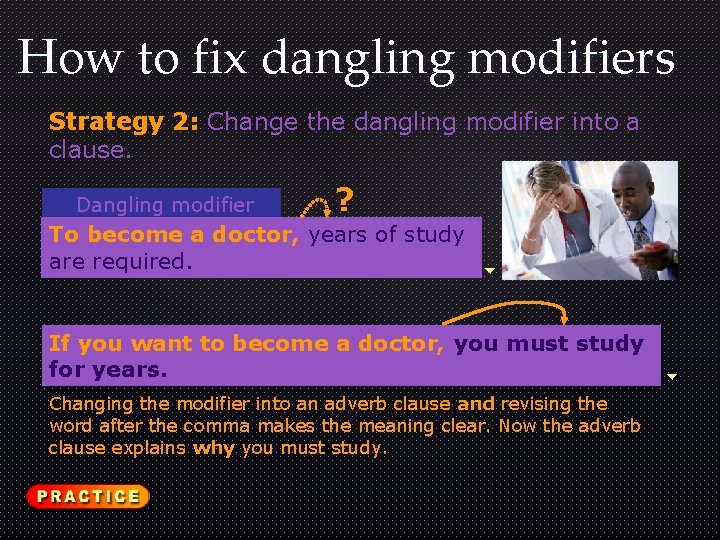 How to fix dangling modifiers

Strategy 2: Change the dangling modifier into a clause.

Dangling modifier

?

To become a doctor, years of study are required.

If you want to become a doctor, you must study for years.

Changing the modifier into an adverb clause and revising the word after the comma makes the meaning clear. Now the adverb clause explains why you must study.

PRACTICE